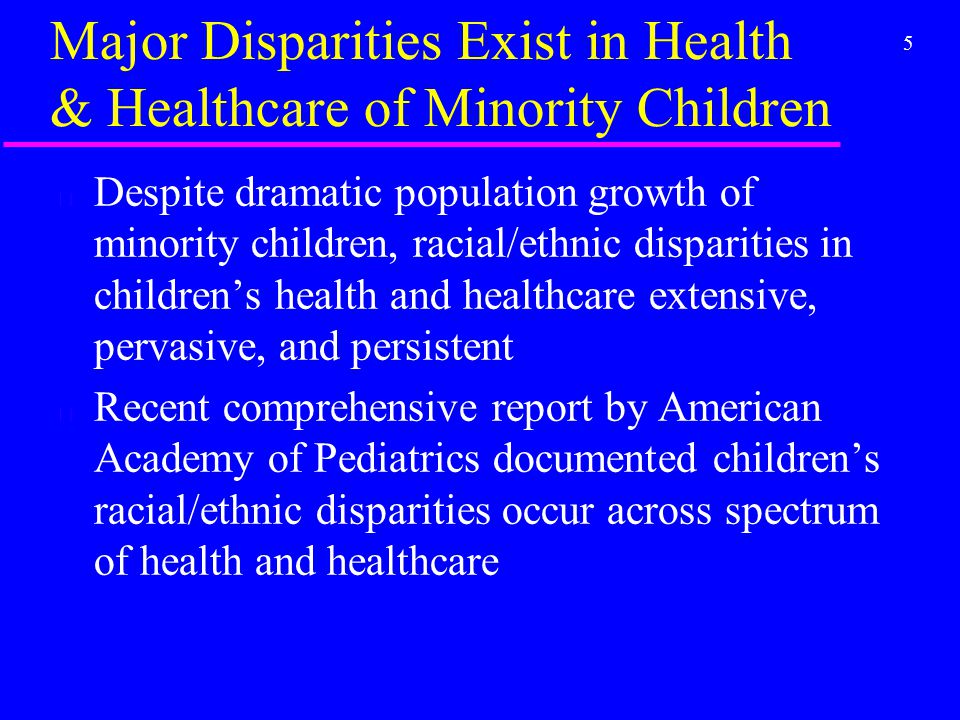 Major Disparities Exist in Health & Healthcare of Minority Children

5

Despite dramatic population growth of minority children, racial/ethnic disparities in children's health and healthcare extensive, pervasive, and persistent

Recent comprehensive report by American Academy of Pediatrics documented children's racial/ethnic disparities occur across spectrum of health and healthcare